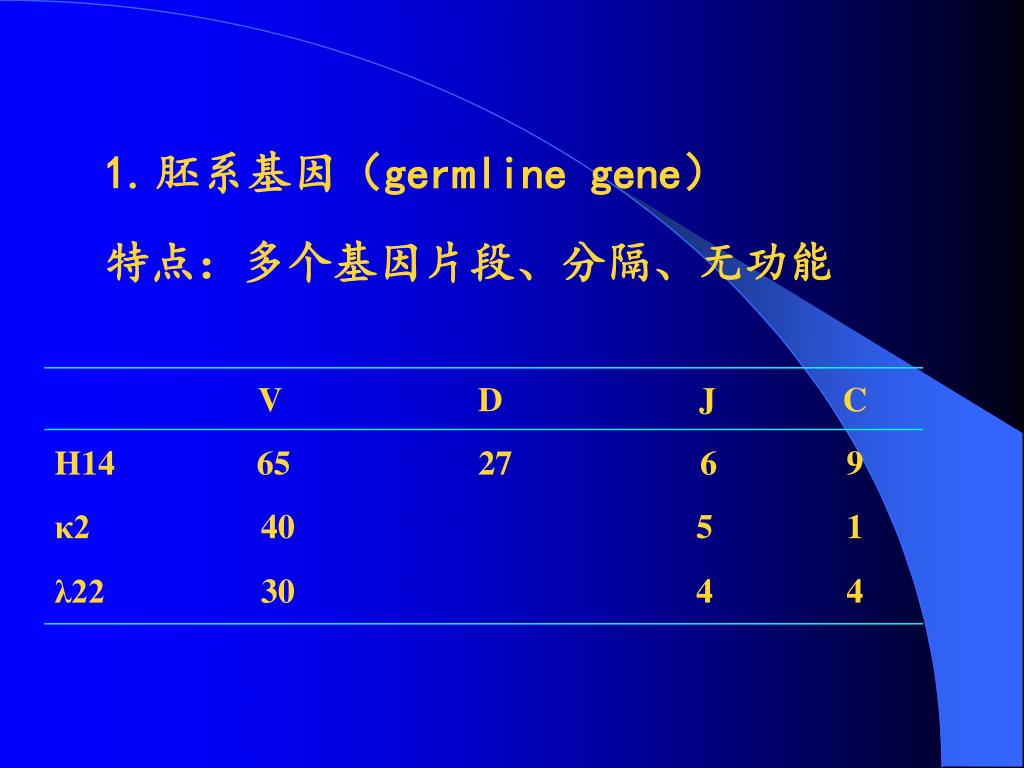 1. 胚系基因（germline gene）

特点：多个基因片段、分隔、无功能

| | V | D | J | C |
|---|---|---|---|---|
| H14 | 65 | 27 | 6 | 9 |
| κ2 | 40 | | 5 | 1 |
| λ22 | 30 | | 4 | 4 |